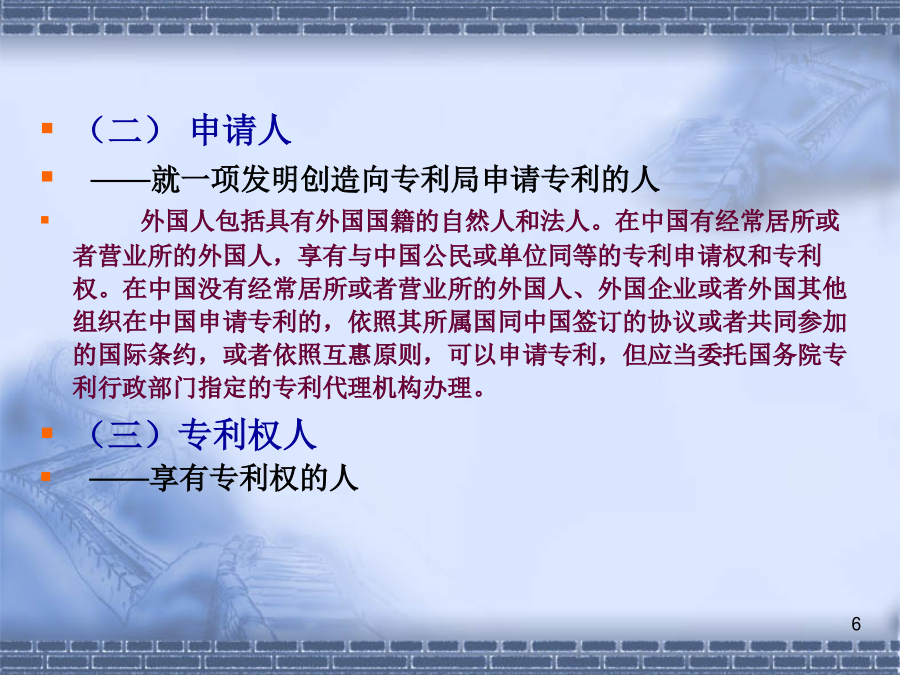 （二） 申请人

——就一项发明创造向专利局申请专利的人

外国人包括具有外国国籍的自然人和法人。在中国有经常居所或者营业所的外国人，享有与中国公民或单位同等的专利申请权和专利权。在中国没有经常居所或者营业所的外国人、外国企业或者外国其他组织在中国申请专利的，依照其所属国同中国签订的协议或者共同参加的国际条约，或者依照互惠原则，可以申请专利，但应当委托国务院专利行政部门指定的专利代理机构办理。

（三）专利权人

——享有专利权的人

6